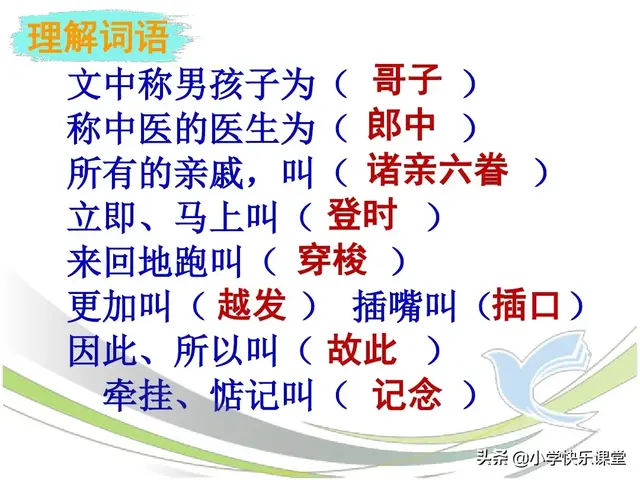 理解词语

文中称男孩子为（ 哥子 ）
称中医的医生为（ 郎中 ）
所有的亲戚，叫（ 诸亲六眷 ）
立即、马上叫（ 登时 ）
来回地跑叫（ 穿梭 ）
更加叫（ 越发 ） 插嘴叫（插口）
因此、所以叫（ 故此 ）
牵挂、惦记叫（ 记念 ）

头条 @小学快乐课堂